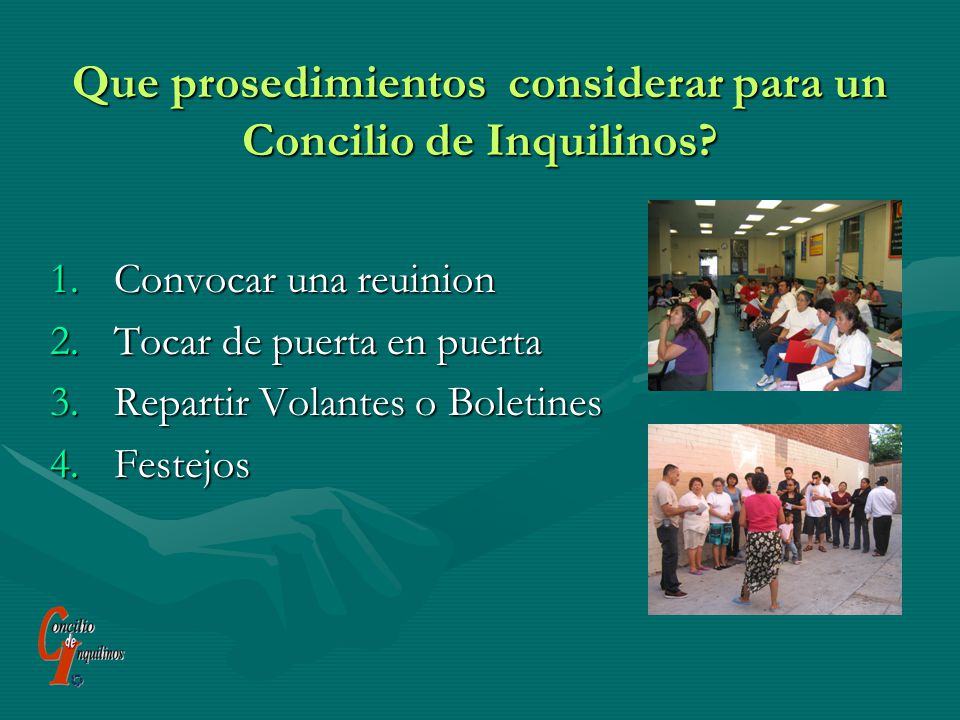 Que prosedimientos considerar para un Concilio de Inquilinos?

1. Convocar una reuinion
2. Tocar de puerta en puerta
3. Repartir Volantes o Boletines
4. Festejos

Concilio de Inquilinos